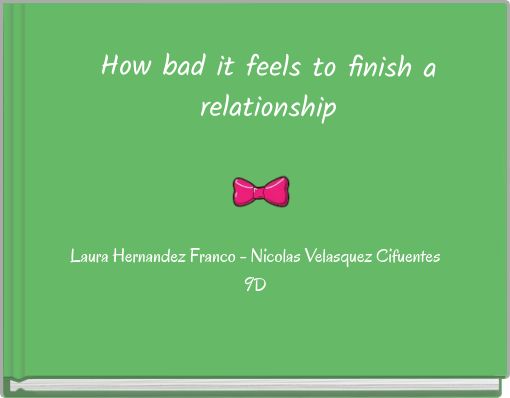 How bad it feels to finish a relationship

Laura Hernandez Franco - Nicolas Velasquez Cifuentes
9D